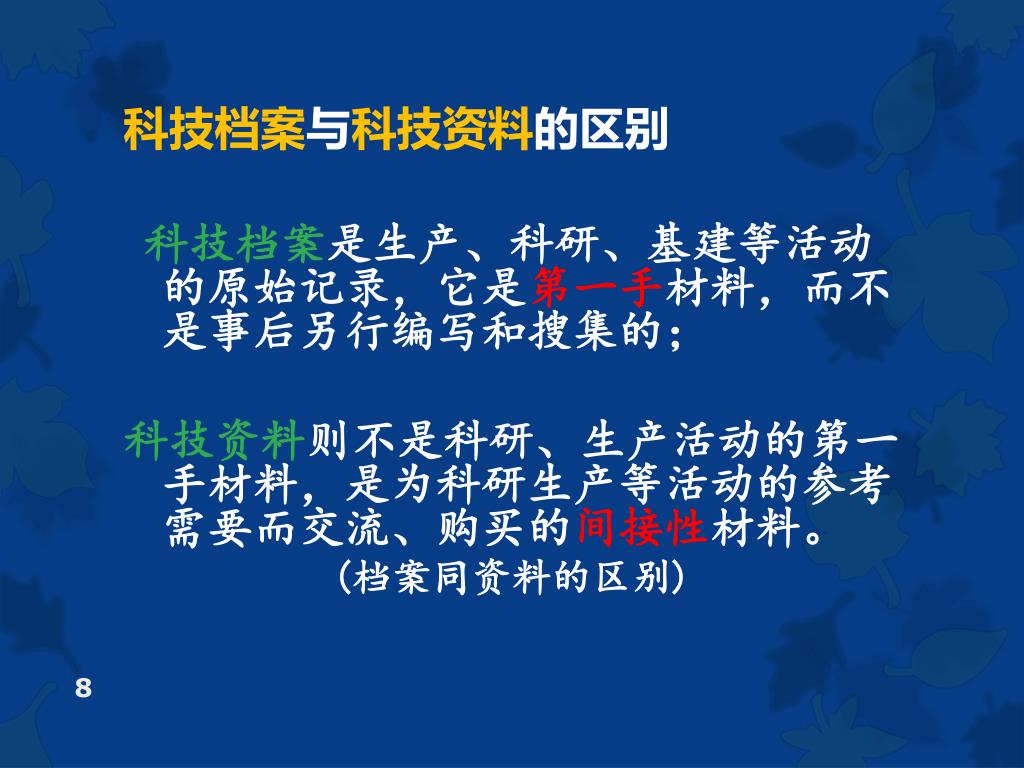 科技档案与科技资料的区别

科技档案是生产、科研、基建等活动的原始记录，它是第一手材料，而不是事后另行编写和搜集的；

科技资料则不是科研、生产活动的第一手材料，是为科研生产等活动的参考需要而交流、购买的间接性材料。
（档案同资料的区别）

8